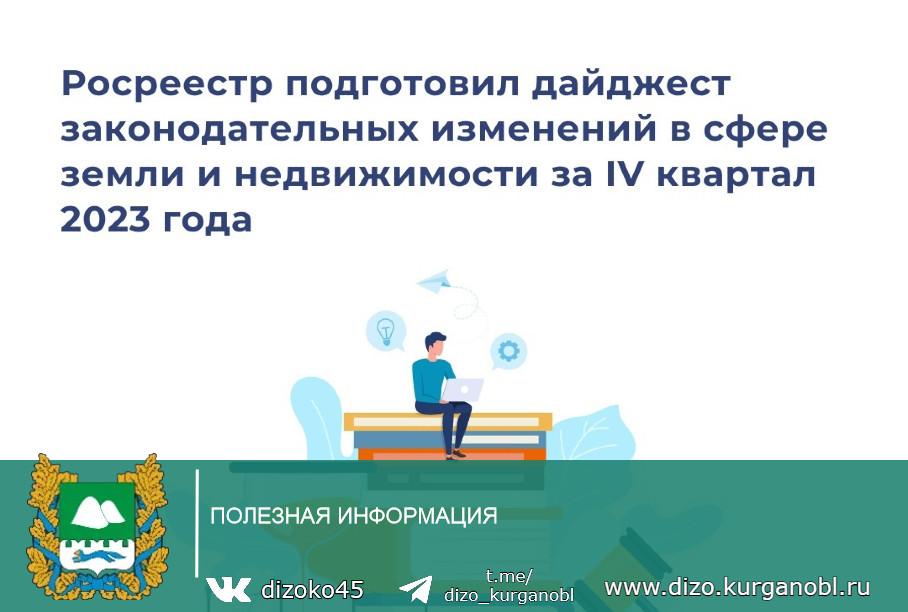 Росреестр подготовил дайджест законодательных изменений в сфере земли и недвижимости за IV квартал 2023 года

ПОЛЕЗНАЯ ИНФОРМАЦИЯ

dizoko45

t.me/
dizo_kurganobl

www.dizo.kurganobl.ru